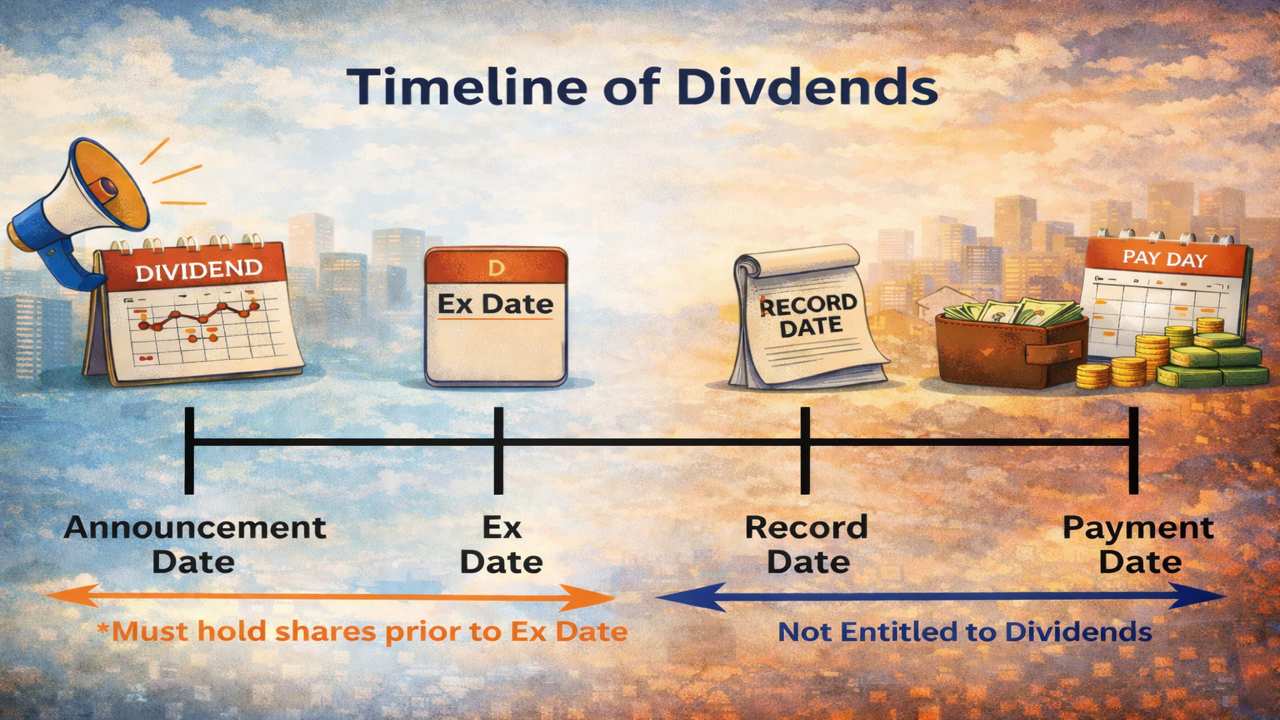 Timeline of Divdends

DIVIDEND

D
Ex Date

RECORD DATE

PAY DAY

Announcement Date

Ex Date

Record Date

Payment Date

*Must hold shares prior to Ex Date

Not Entitled to Dividends